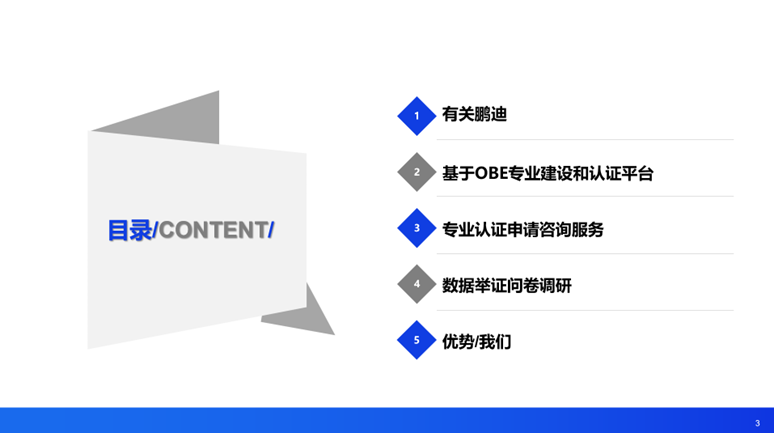 目录/CONTENT/

1 有关鹏迪

2 基于OBE专业建设和认证平台

3 专业认证申请咨询服务

4 数据举证问卷调研

5 优势/我们

3